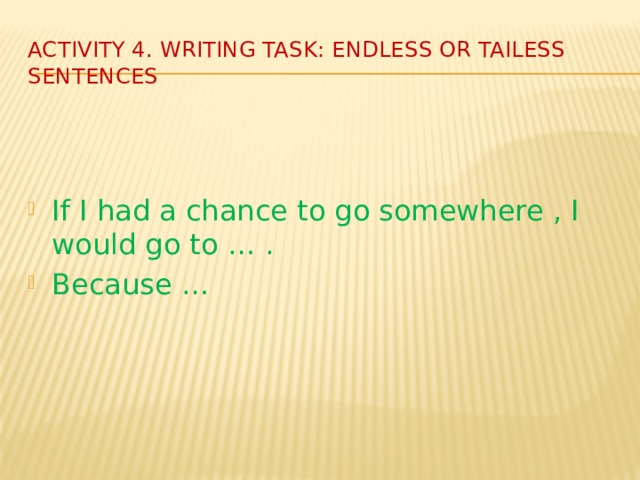 ACTIVITY 4. WRITING TASK: ENDLESS OR TAILESS SENTENCES

If I had a chance to go somewhere , I would go to … .

Because …